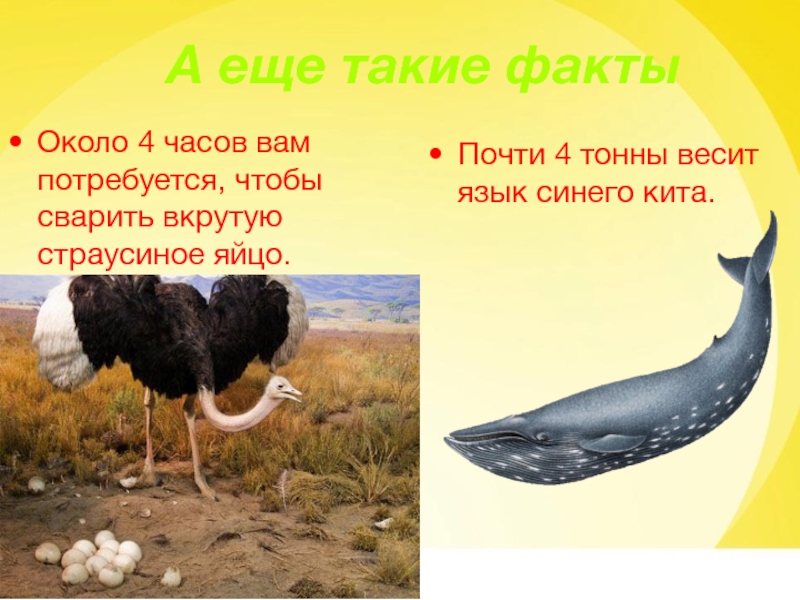 А еще такие факты

• Около 4 часов вам потребуется, чтобы сварить вкрутую страусиное яйцо.

• Почти 4 тонны весит язык синего кита.